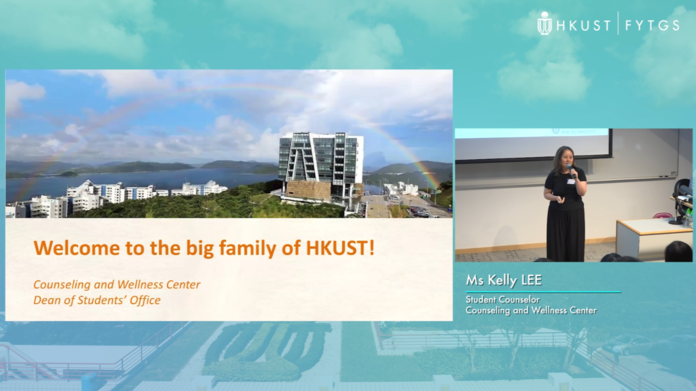 HKUST | FYTGS

Welcome to the big family of HKUST!

Counseling and Wellness Center
Dean of Students' Office

Ms Kelly LEE

Student Counselor
Counseling and Wellness Center